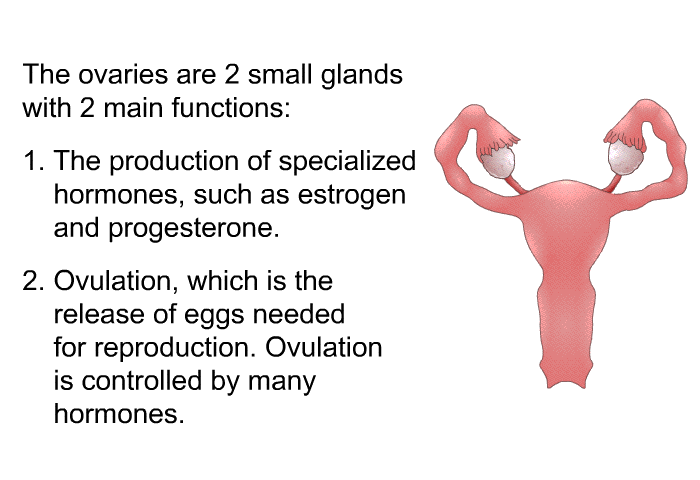 The ovaries are 2 small glands with 2 main functions:

1. The production of specialized hormones, such as estrogen and progesterone.

2. Ovulation, which is the release of eggs needed for reproduction. Ovulation is controlled by many hormones.